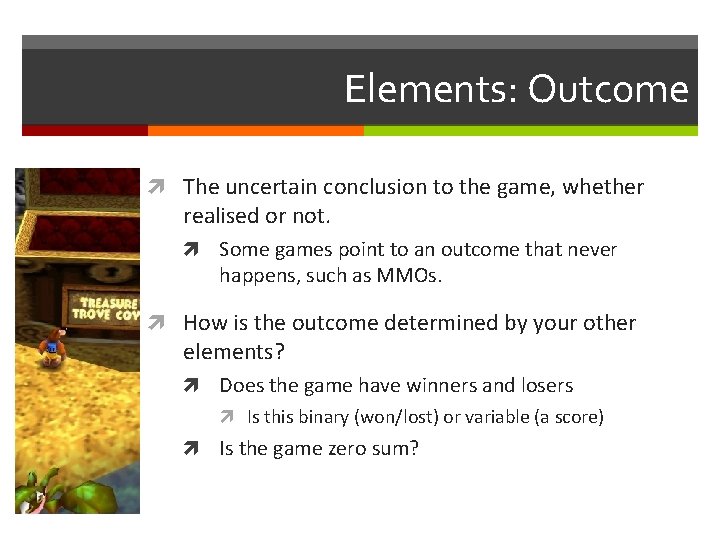 Elements: Outcome

TREASURE TROVE COV

The uncertain conclusion to the game, whether realised or not.

Some games point to an outcome that never happens, such as MMOs.

How is the outcome determined by your other elements?

Does the game have winners and losers

Is this binary (won/lost) or variable (a score)

Is the game zero sum?